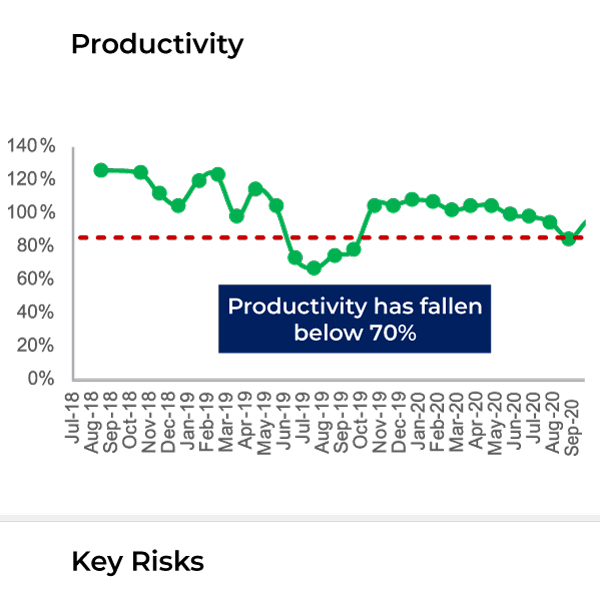 Productivity

140%
120%
100%
80%
60%
40%
20%
0%

Productivity has fallen below 70%

Jul-18
Aug-18
Sep-18
Oct-18
Nov-18
Dec-18
Jan-19
Feb-19
Mar-19
Apr-19
May-19
Jun-19
Jul-19
Aug-19
Sep-19
Oct-19
Nov-19
Dec-19
Jan-20
Feb-20
Mar-20
Apr-20
May-20
Jun-20
Jul-20
Aug-20
Sep-20

Key Risks